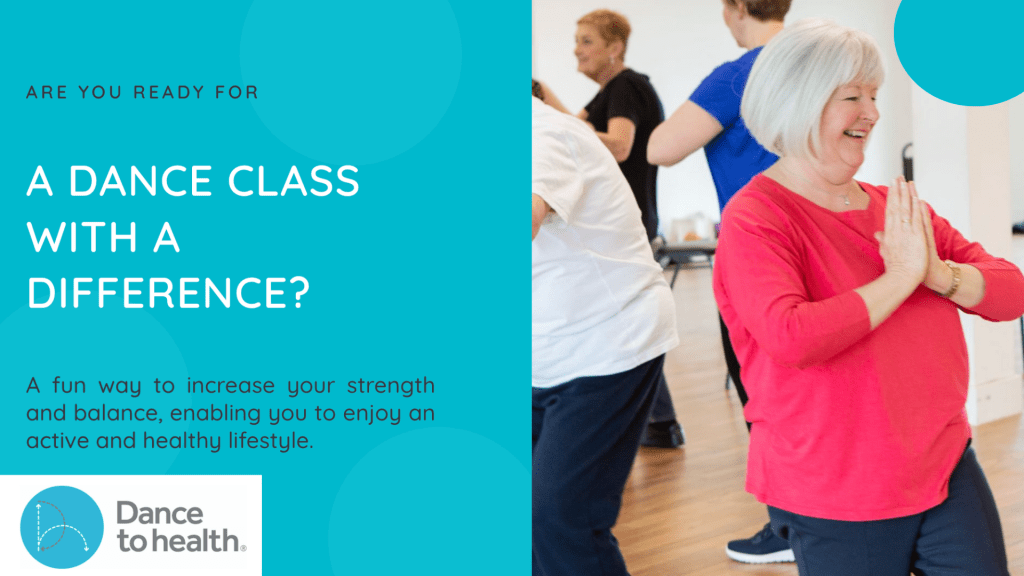 ARE YOU READY FOR

A DANCE CLASS WITH A DIFFERENCE?

A fun way to increase your strength and balance, enabling you to enjoy an active and healthy lifestyle.

Dance to health®